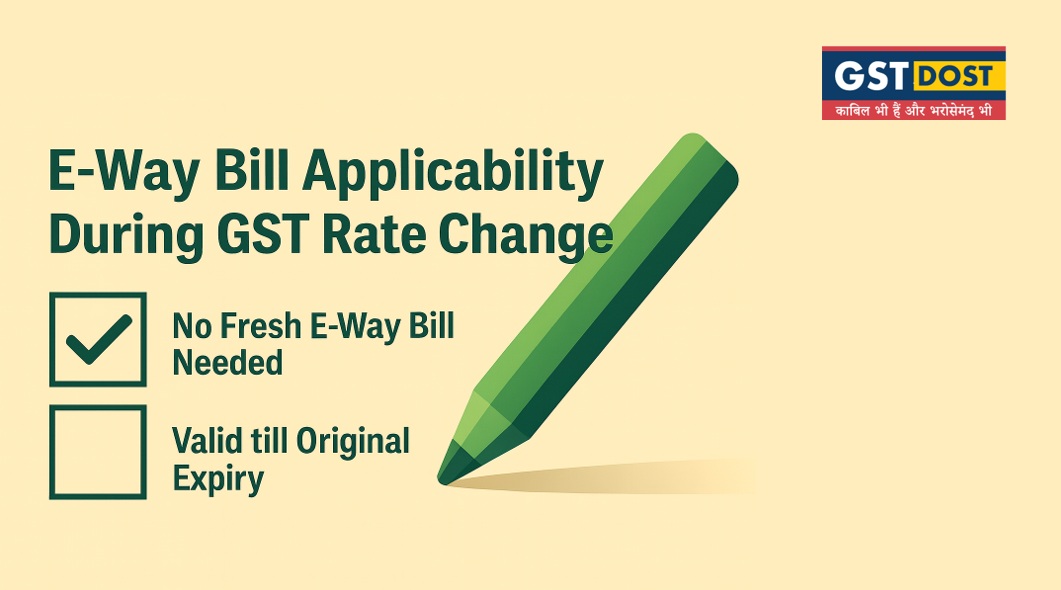 GST DOST
काबिल भी हैं और भरोसेमंद भी

E-Way Bill Applicability During GST Rate Change

No Fresh E-Way Bill Needed

Valid till Original Expiry